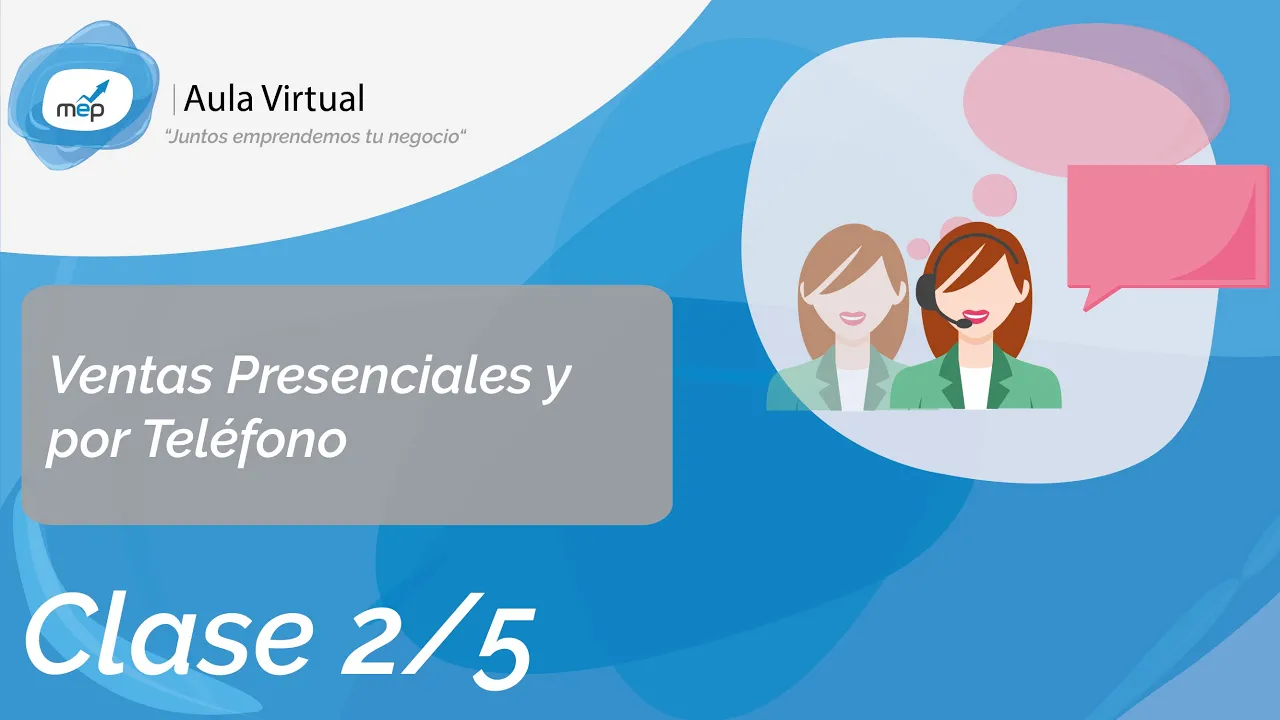 mep

Aula Virtual

"Juntos emprendemos tu negocio"

Ventas Presenciales y por Teléfono

Clase 2/5